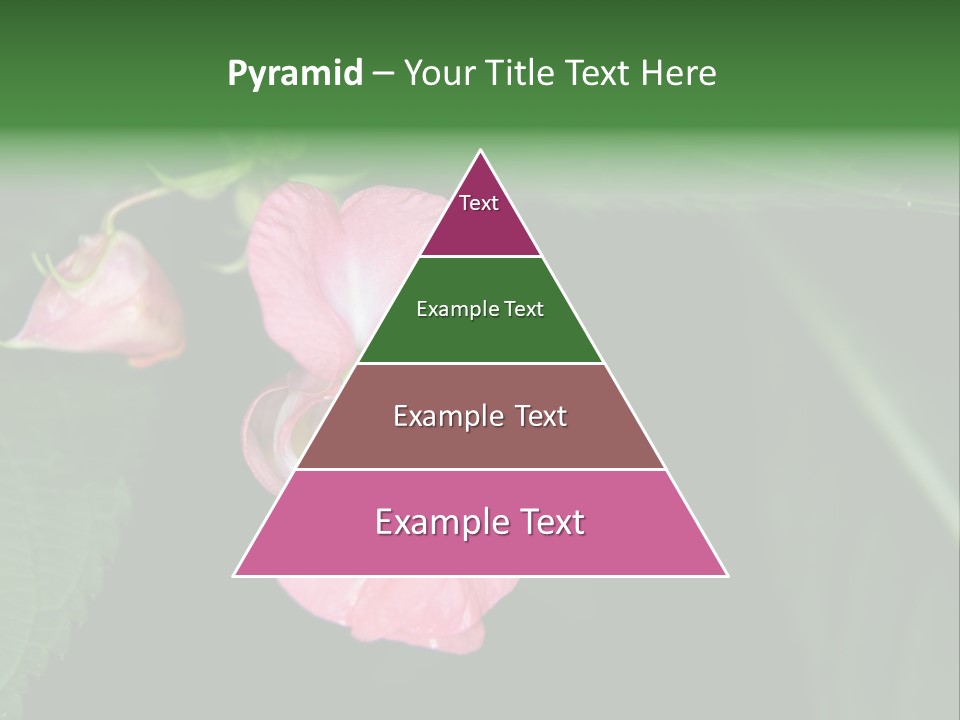 Pyramid – Your Title Text Here

Text

Example Text

Example Text

Example Text